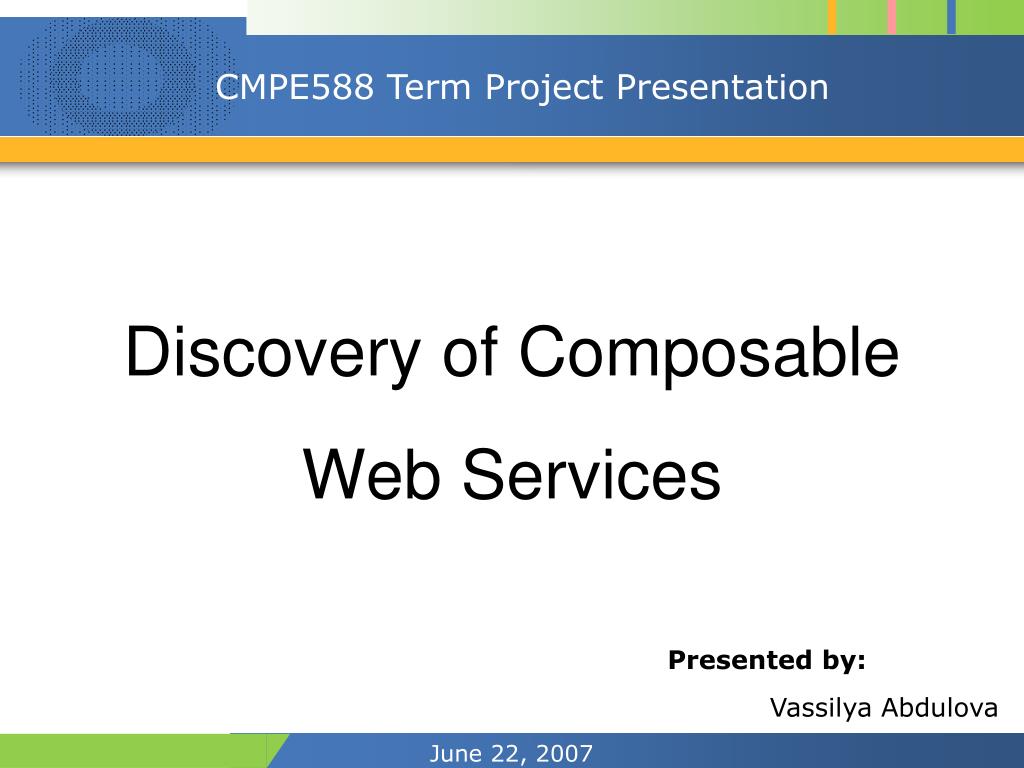 CMPE588 Term Project Presentation

Discovery of Composable Web Services

Presented by:

Vassilya Abdulova

June 22, 2007